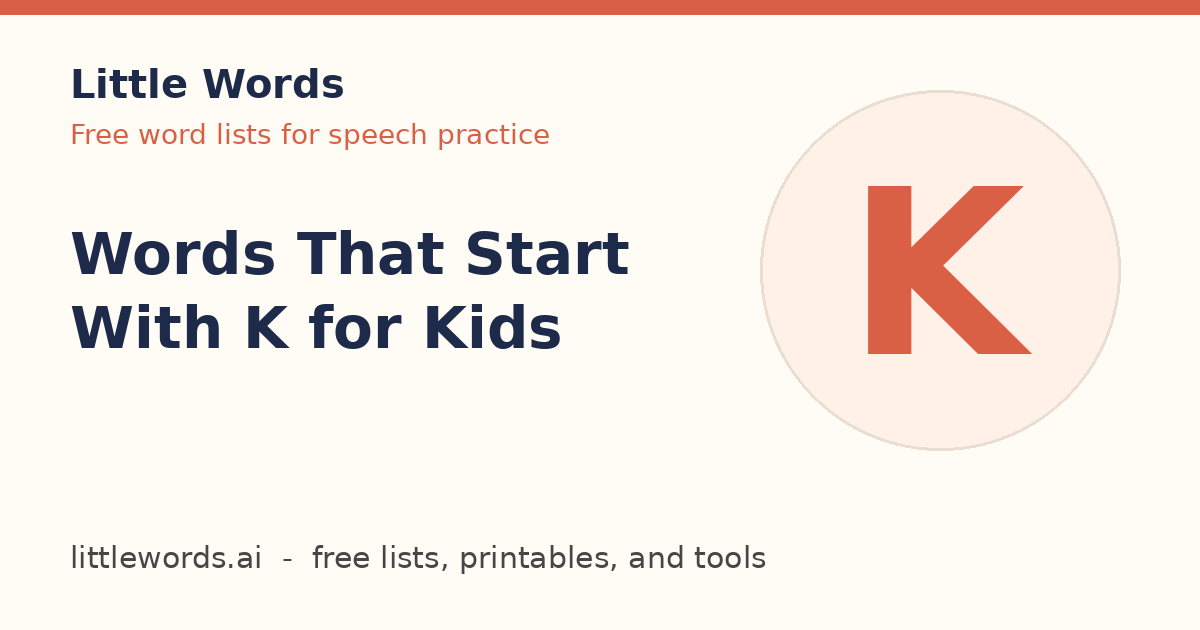 Little Words
Free word lists for speech practice

Words That Start With K for Kids

K

littlewords.ai - free lists, printables, and tools